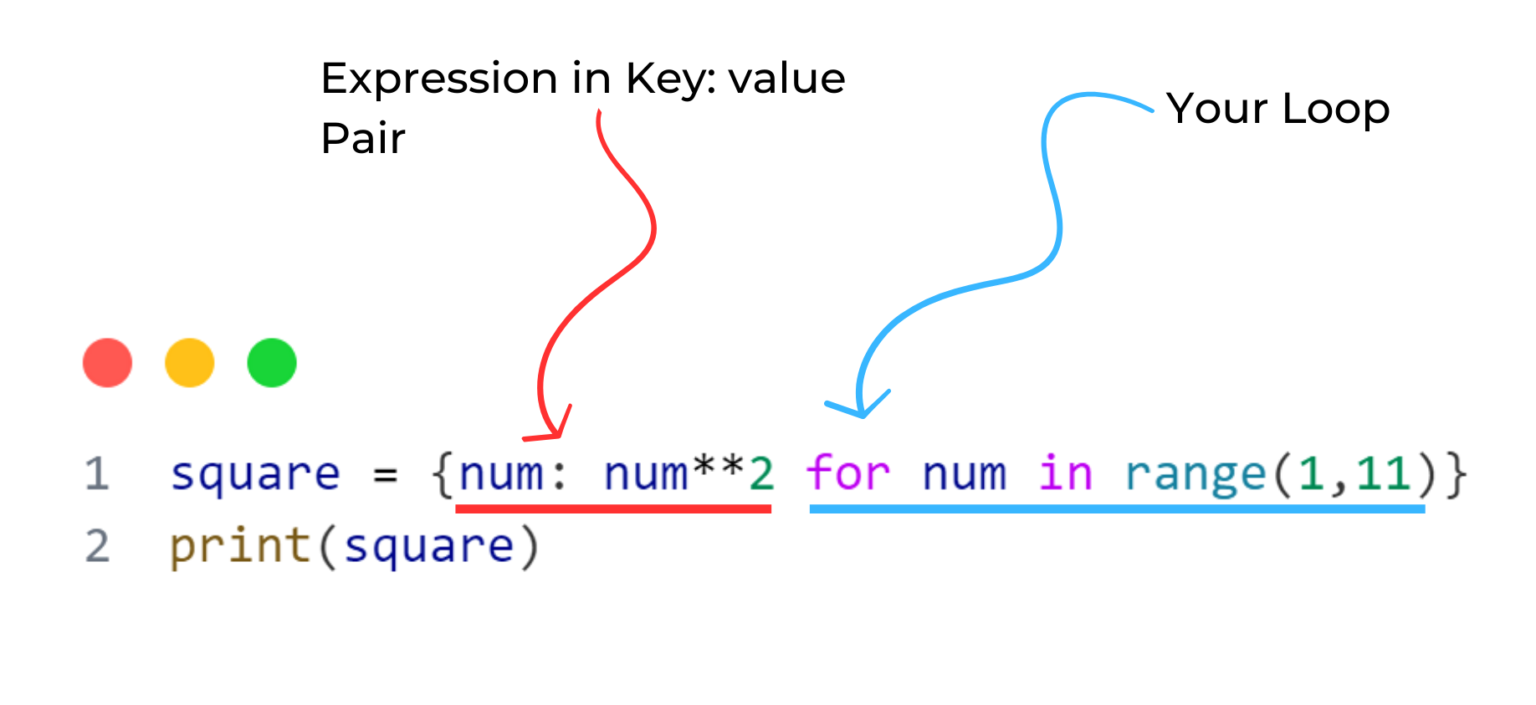 Expression in Key: value Pair

Your Loop

1 square = {num: num**2 for num in range(1,11)}
2 print(square)